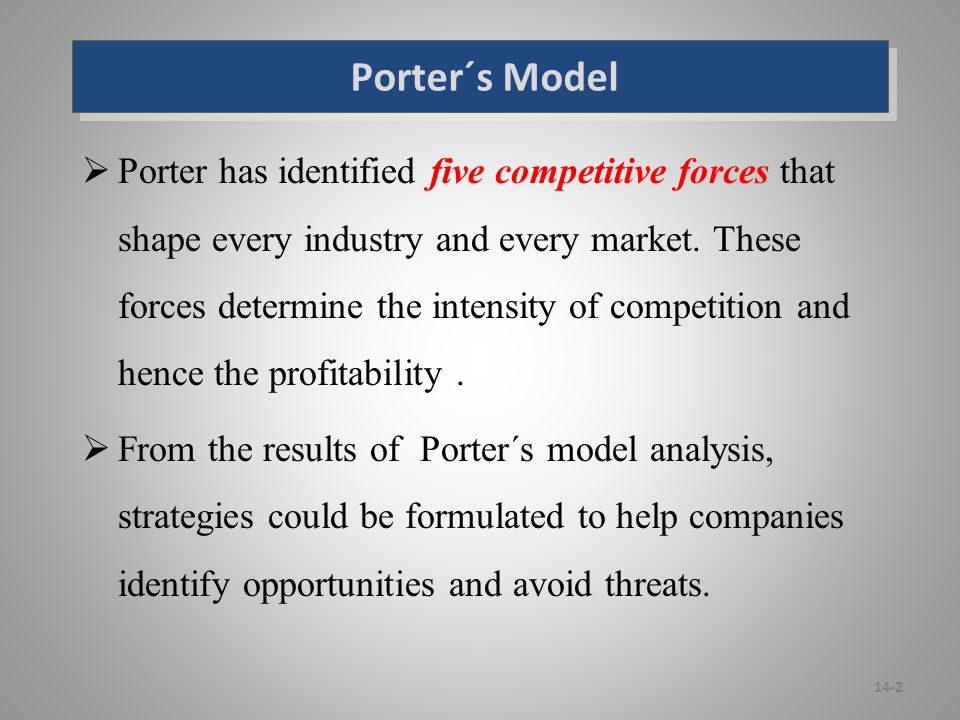 Porter´s Model

➢ Porter has identified five competitive forces that shape every industry and every market. These forces determine the intensity of competition and hence the profitability .

➢ From the results of Porter´s model analysis, strategies could be formulated to help companies identify opportunities and avoid threats.

14-2